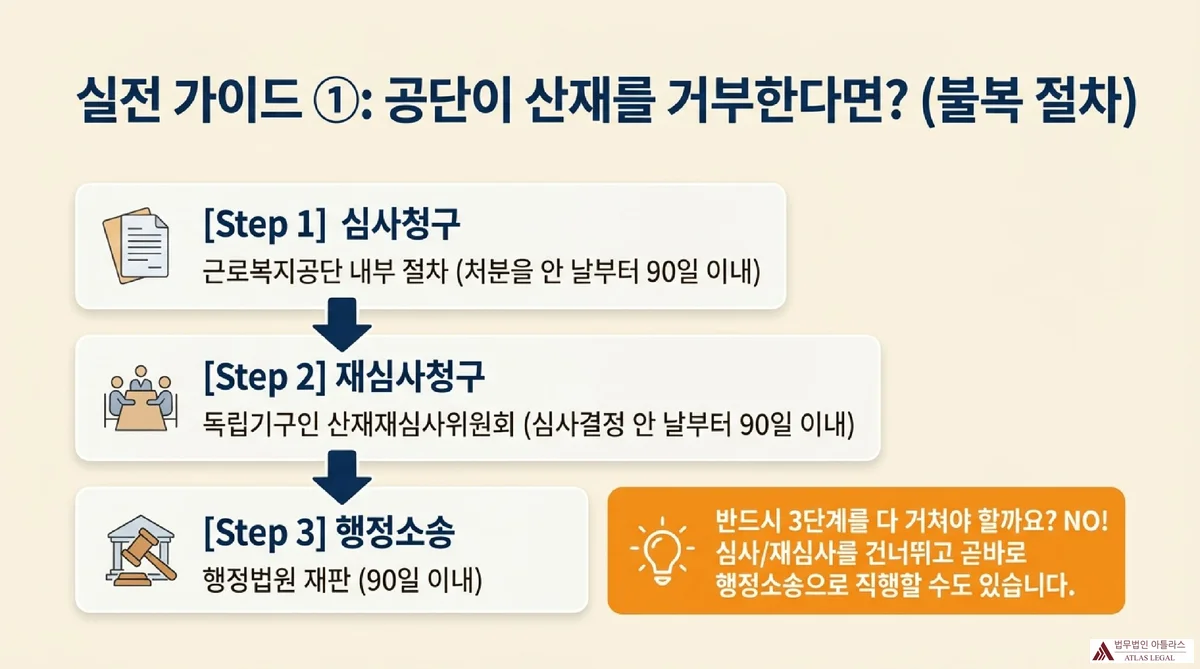 실전 가이드 ①: 공단이 산재를 거부한다면? (불복 절차)

[Step 1] 심사청구
근로복지공단 내부 절차 (처분을 안 날부터 90일 이내)

[Step 2] 재심사청구
독립기구인 산재재심사위원회 (심사결정 안 날부터 90일 이내)

[Step 3] 행정소송
행정법원 재판 (90일 이내)

반드시 3단계를 다 거쳐야 할까요? NO!
심사/재심사를 건너뛰고 곧바로
행정소송으로 직행할 수도 있습니다.

법무법인 아틀라스
ATLAS LEGAL